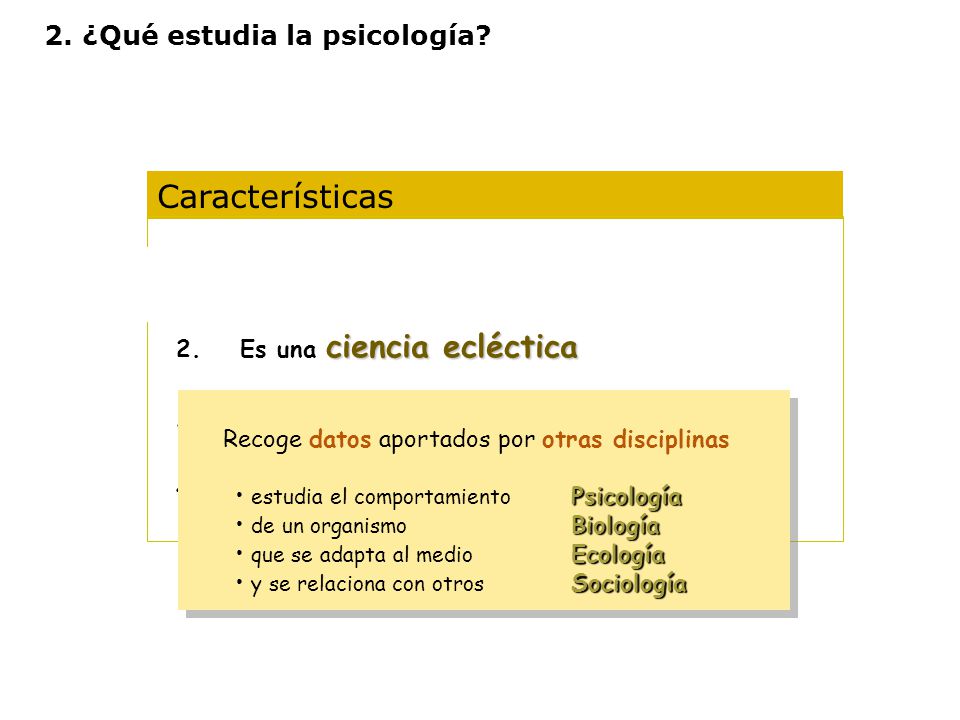 2. ¿Qué estudia la psicología?

Características

2. Es una ciencia ecléctica

Recoge datos aportados por otras disciplinas

• estudia el comportamiento
• de un organismo
• que se adapta al medio
• y se relaciona con otros

Psicología
Biología
Ecología
Sociología